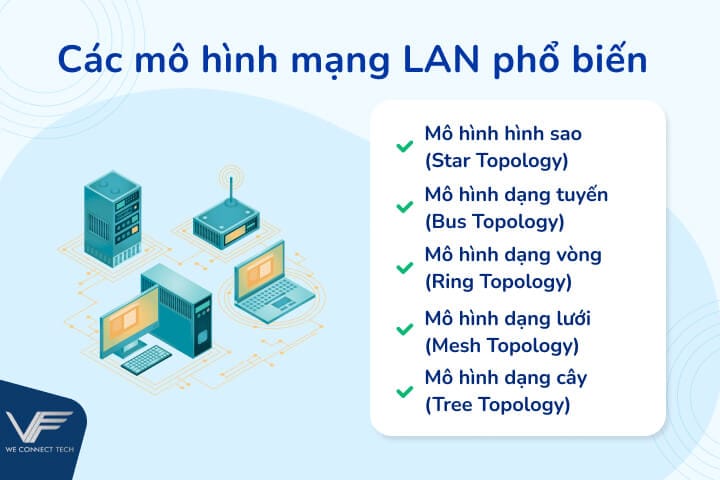 Các mô hình mạng LAN phổ biến

Mô hình hình sao (Star Topology)

Mô hình dạng tuyến (Bus Topology)

Mô hình dạng vòng (Ring Topology)

Mô hình dạng lưới (Mesh Topology)

Mô hình dạng cây (Tree Topology)

VF
WE CONNECT TECH